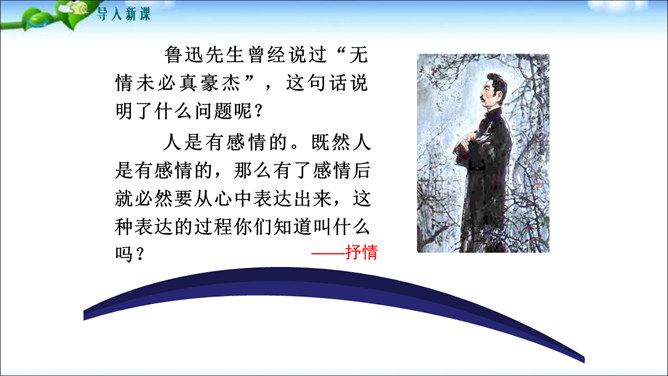 导入新课

鲁迅先生曾经说过“无情未必真豪杰”，这句话说明了什么问题呢？

人是有感情的。既然人是有感情的，那么有了感情后就必然要从心中表达出来，这种表达的过程你们知道叫什么吗？

——抒情